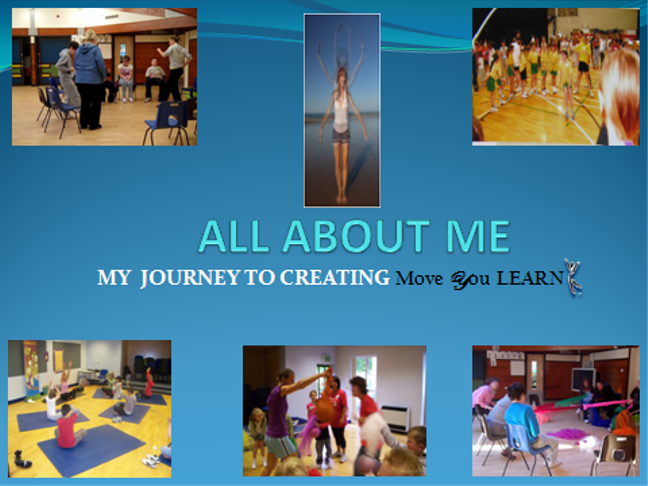 ALL ABOUT ME

MY JOURNEY TO CREATING Move You LEARN